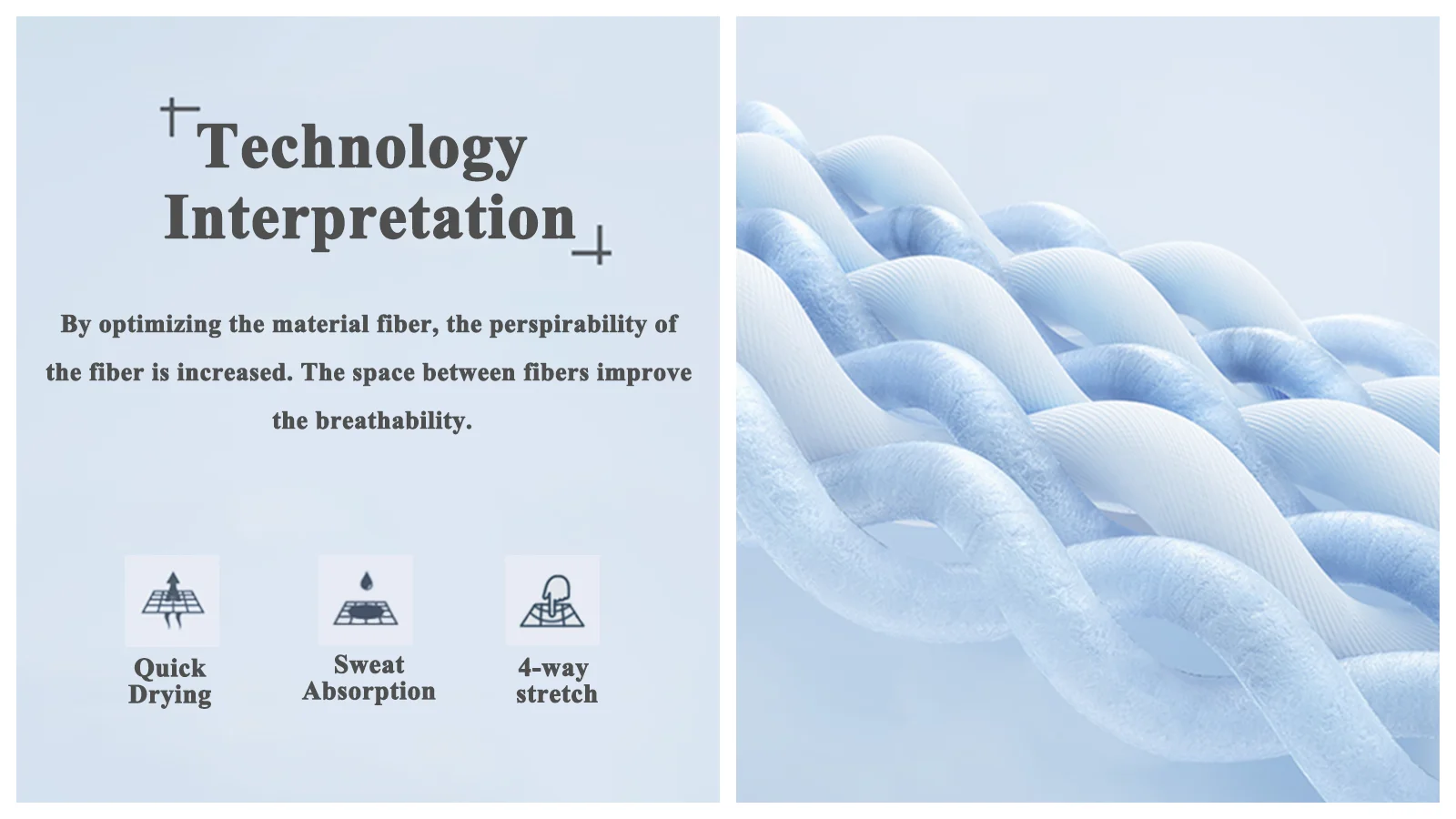 Technology Interpretation

By optimizing the material fiber, the perspirability of the fiber is increased. The space between fibers improve the breathability.

Quick Drying

Sweat Absorption

4-way stretch